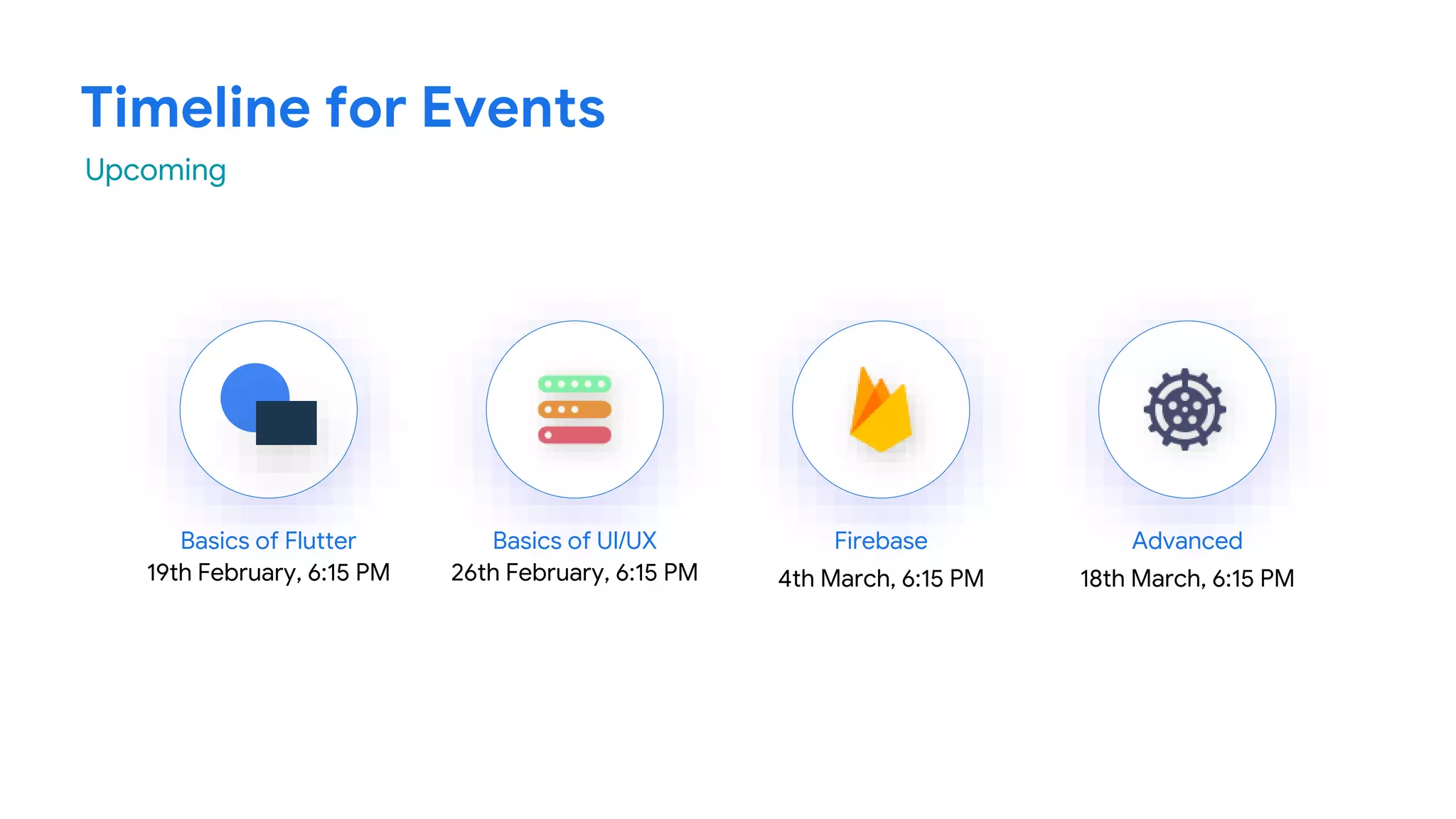 Timeline for Events
Upcoming

Basics of Flutter
19th February, 6:15 PM

Basics of UI/UX
26th February, 6:15 PM

Firebase
4th March, 6:15 PM

Advanced
18th March, 6:15 PM